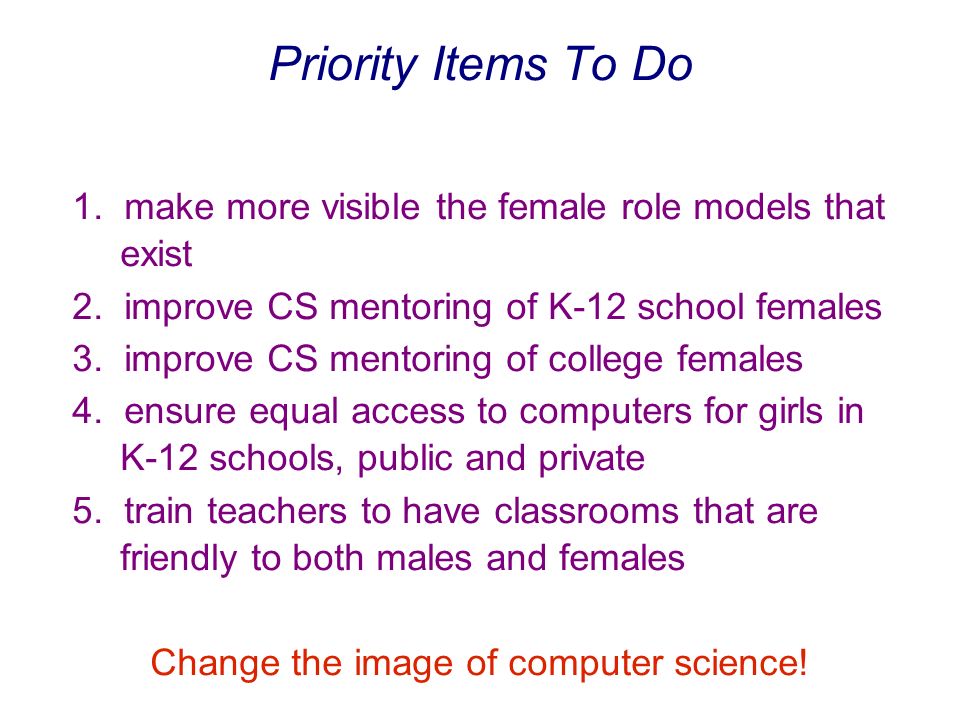 Priority Items To Do

1. make more visible the female role models that exist
2. improve CS mentoring of K-12 school females
3. improve CS mentoring of college females
4. ensure equal access to computers for girls in K-12 schools, public and private
5. train teachers to have classrooms that are friendly to both males and females

Change the image of computer science!